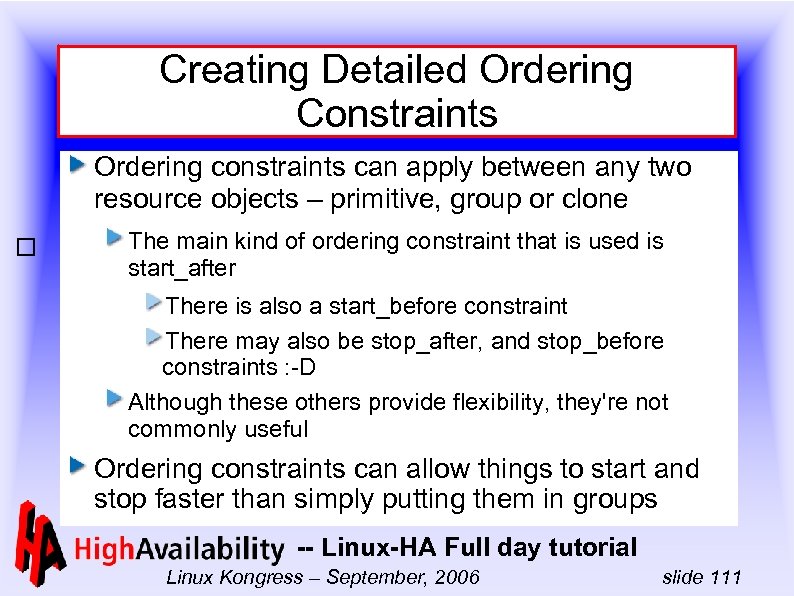 Creating Detailed Ordering Constraints

Ordering constraints can apply between any two resource objects – primitive, group or clone

The main kind of ordering constraint that is used is start_after

There is also a start_before constraint

There may also be stop_after, and stop_before constraints :-D

Although these others provide flexibility, they're not commonly useful

Ordering constraints can allow things to start and stop faster than simply putting them in groups

HA HighAvailability -- Linux-HA Full day tutorial

Linux Kongress – September, 2006 slide 111